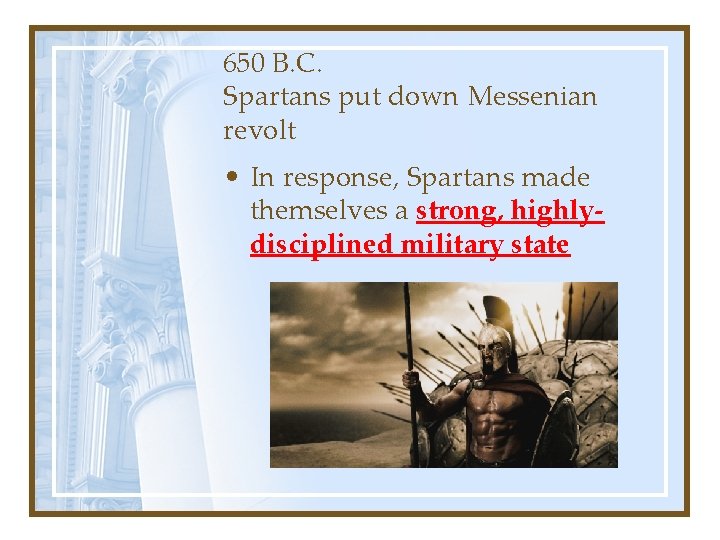 650 B.C.
Spartans put down Messenian revolt

• In response, Spartans made themselves a strong, highly-disciplined military state